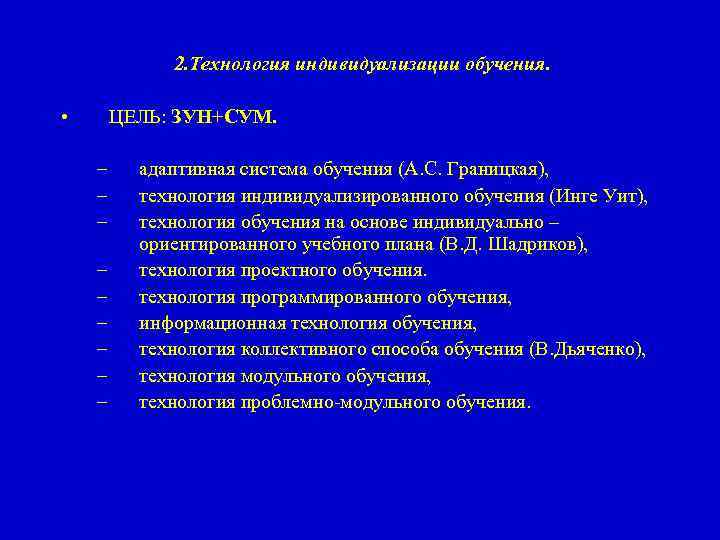 2.Технология индивидуализации обучения.

• ЦЕЛЬ: ЗУН+СУМ.

– адаптивная система обучения (А.С. Границкая),
– технология индивидуализированного обучения (Инге Уит),
– технология обучения на основе индивидуально – ориентированного учебного плана (В.Д. Шадриков),
– технология проектного обучения.
– технология программированного обучения,
– информационная технология обучения,
– технология коллективного способа обучения (В.Дьяченко),
– технология модульного обучения,
– технология проблемно-модульного обучения.